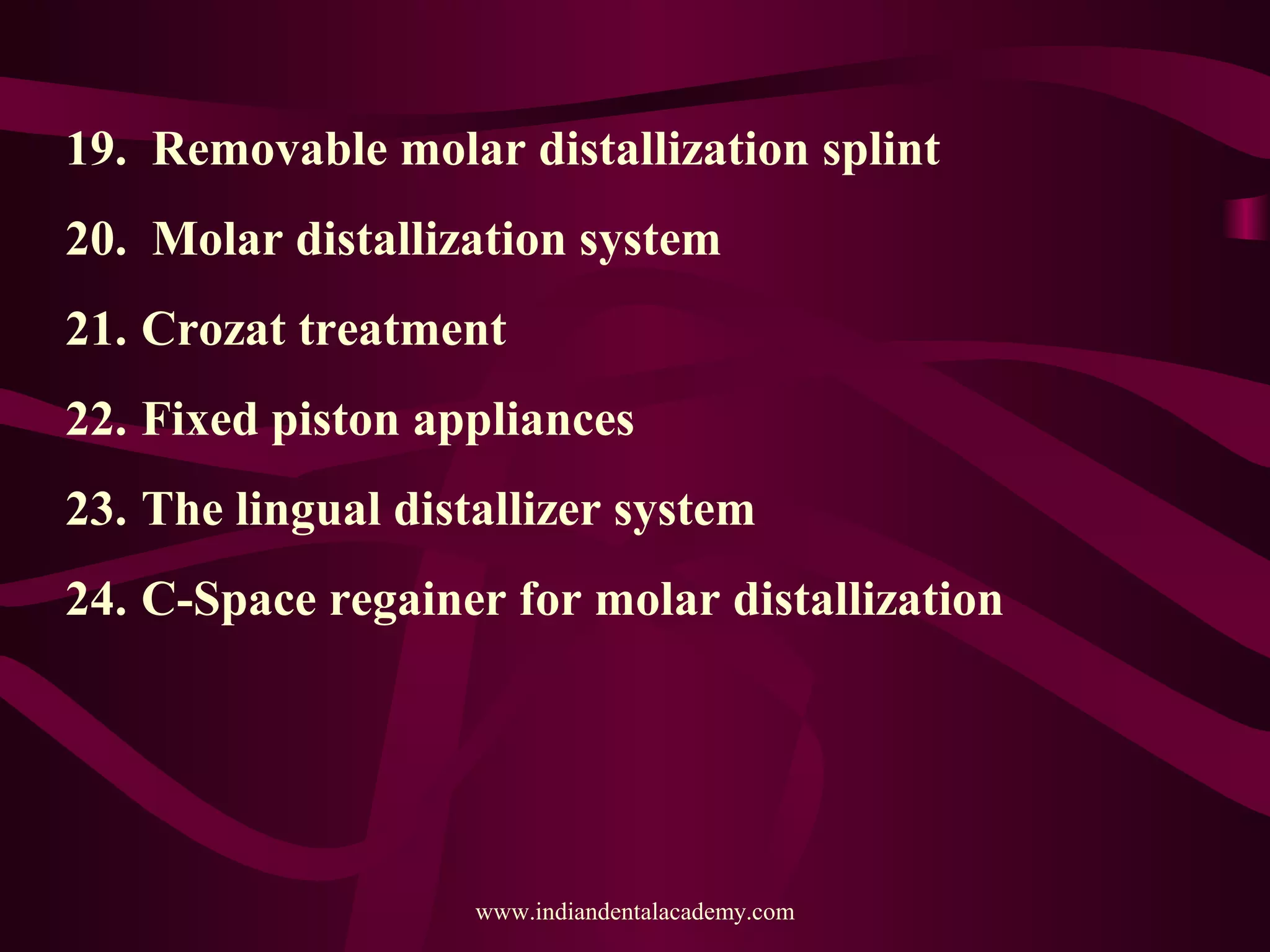 19. Removable molar distallization splint

20. Molar distallization system

21. Crozat treatment

22. Fixed piston appliances

23. The lingual distallizer system

24. C-Space regainer for molar distallization

www.indiandentalacademy.com